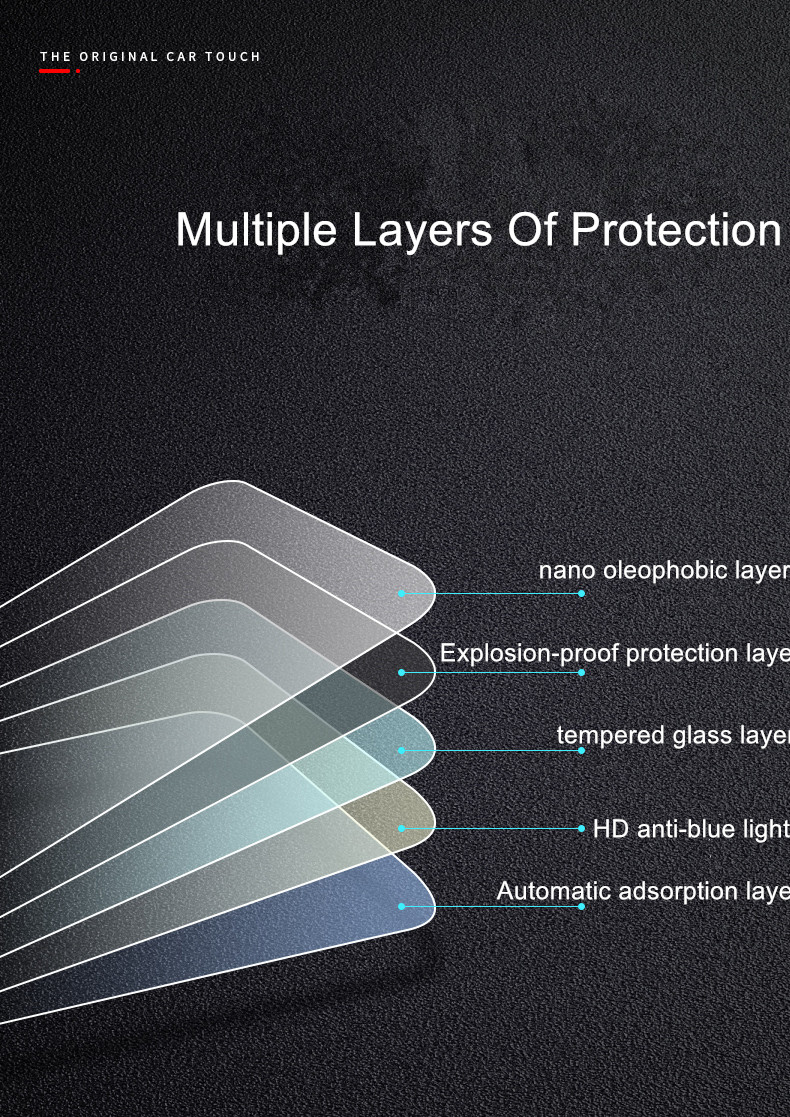 THE ORIGINAL CAR TOUCH

Multiple Layers Of Protection

nano oleophobic layer

Explosion-proof protection laye

tempered glass layer

HD anti-blue light

Automatic adsorption laye